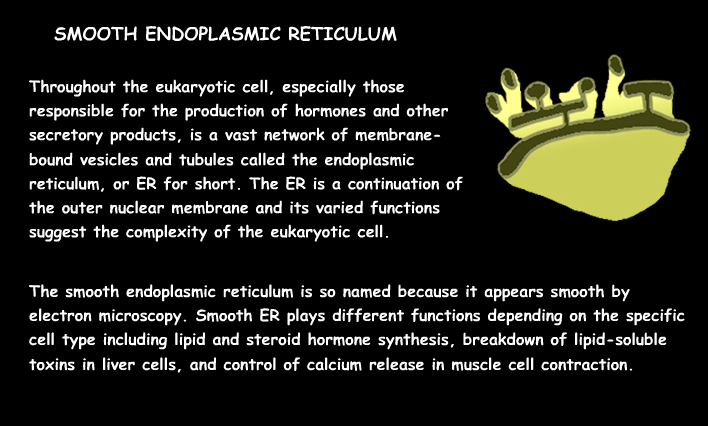 SMOOTH ENDOPLASMIC RETICULUM

Throughout the eukaryotic cell, especially those responsible for the production of hormones and other secretory products, is a vast network of membrane-bound vesicles and tubules called the endoplasmic reticulum, or ER for short. The ER is a continuation of the outer nuclear membrane and its varied functions suggest the complexity of the eukaryotic cell.

The smooth endoplasmic reticulum is so named because it appears smooth by electron microscopy. Smooth ER plays different functions depending on the specific cell type including lipid and steroid hormone synthesis, breakdown of lipid-soluble toxins in liver cells, and control of calcium release in muscle cell contraction.